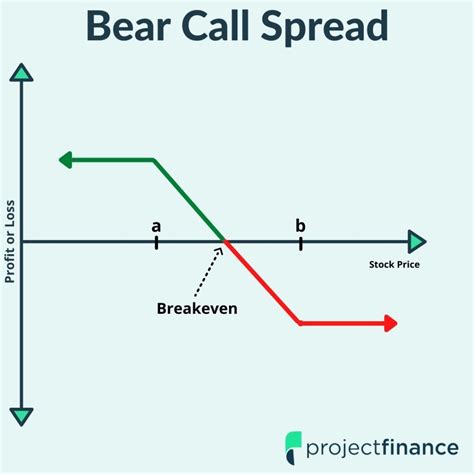 Bear Call Spread

Profit or Loss

a

b

Stock Price

Breakeven

projectfinance